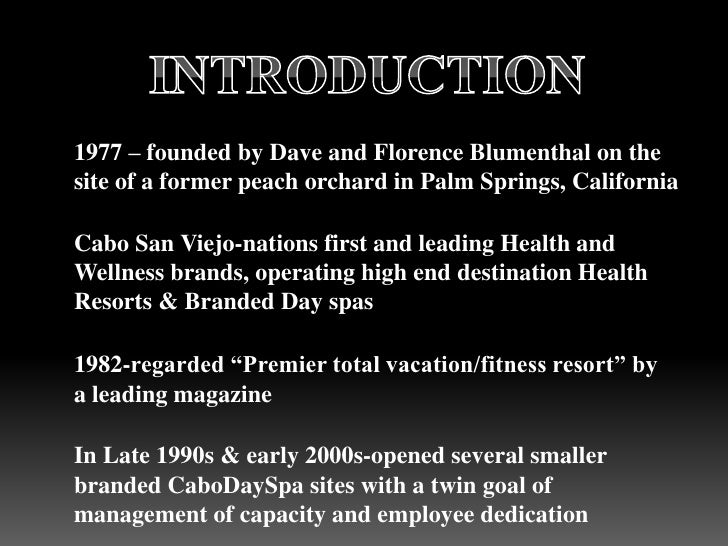 INTRODUCTION

1977 – founded by Dave and Florence Blumenthal on the site of a former peach orchard in Palm Springs, California

Cabo San Viejo-nations first and leading Health and Wellness brands, operating high end destination Health Resorts & Branded Day spas

1982-regarded “Premier total vacation/fitness resort” by a leading magazine

In Late 1990s & early 2000s-opened several smaller branded CaboDaySpa sites with a twin goal of management of capacity and employee dedication